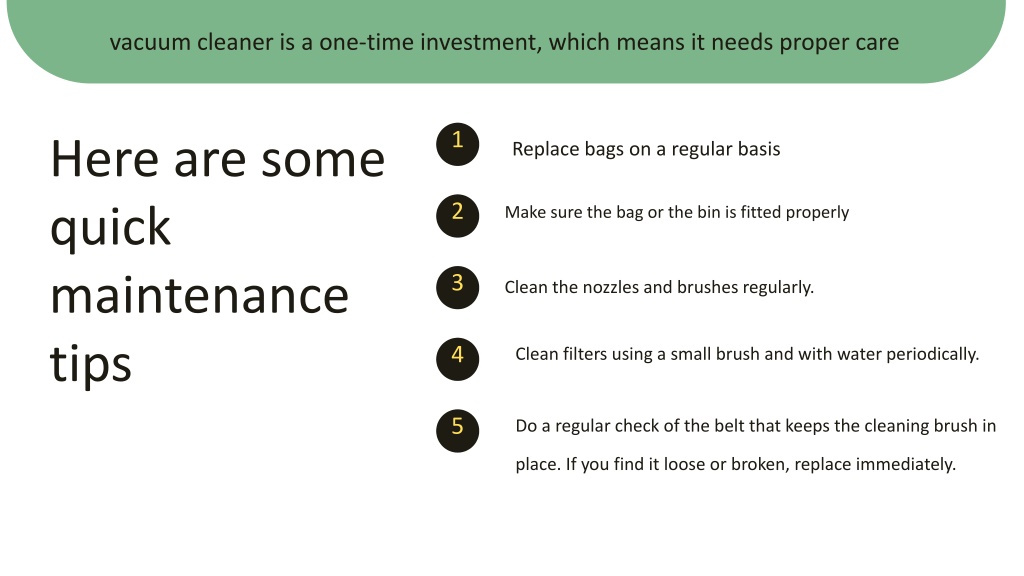 vacuum cleaner is a one-time investment, which means it needs proper care

Here are some quick maintenance tips

1 Replace bags on a regular basis

2 Make sure the bag or the bin is fitted properly

3 Clean the nozzles and brushes regularly.

4 Clean filters using a small brush and with water periodically.

5 Do a regular check of the belt that keeps the cleaning brush in place. If you find it loose or broken, replace immediately.